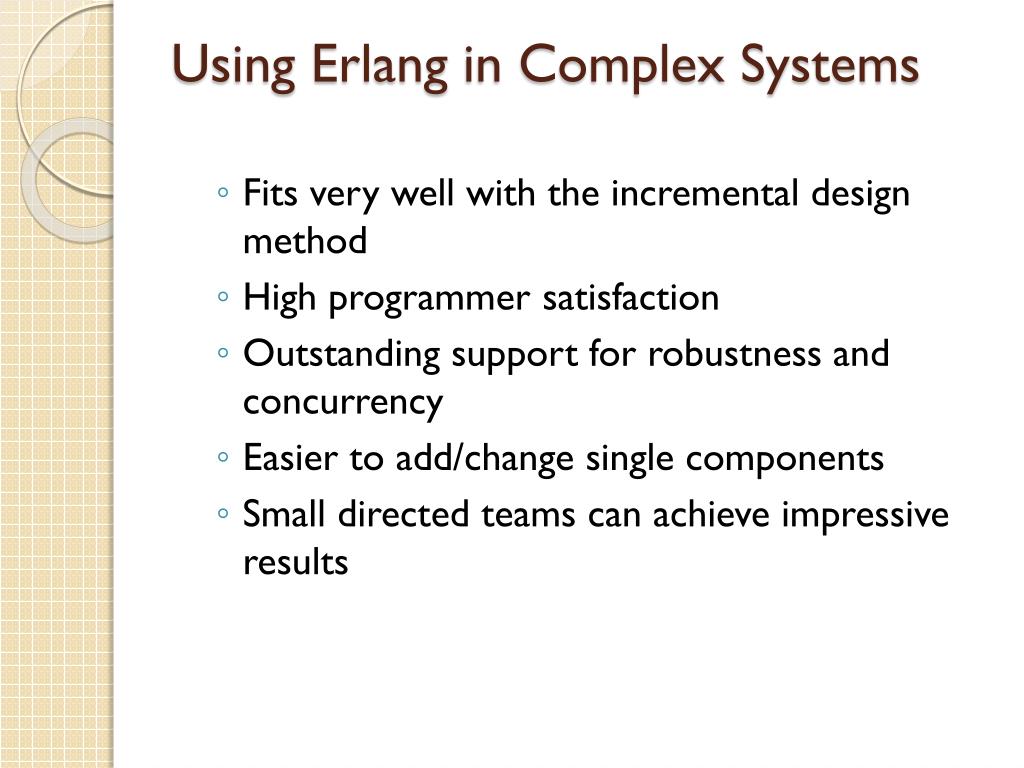 Using Erlang in Complex Systems

◦ Fits very well with the incremental design method
◦ High programmer satisfaction
◦ Outstanding support for robustness and concurrency
◦ Easier to add/change single components
◦ Small directed teams can achieve impressive results